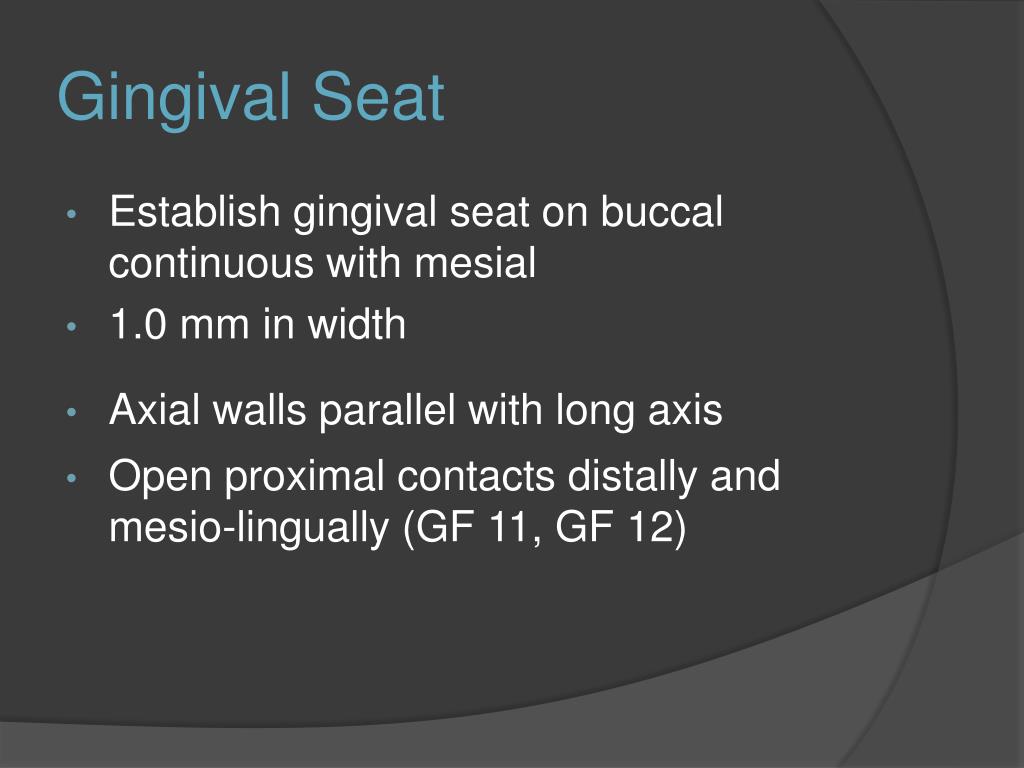 Gingival Seat

• Establish gingival seat on buccal continuous with mesial
• 1.0 mm in width
• Axial walls parallel with long axis
• Open proximal contacts distally and mesio-lingually (GF 11, GF 12)